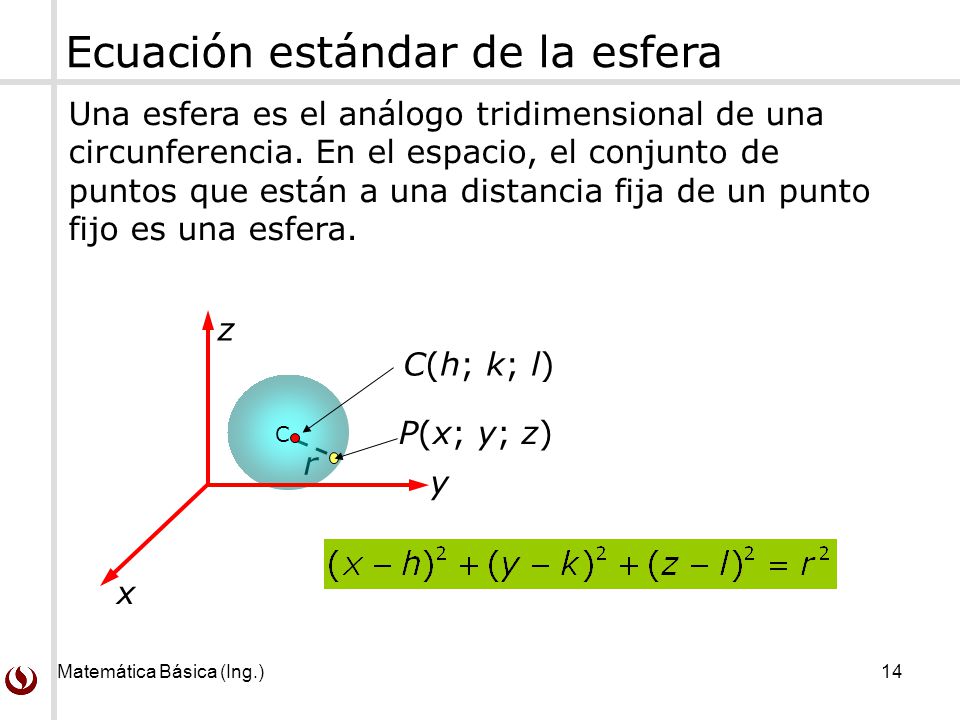 Ecuación estándar de la esfera

Una esfera es el análogo tridimensional de una circunferencia. En el espacio, el conjunto de puntos que están a una distancia fija de un punto fijo es una esfera.

$z$

$C(h; k; l)$

C

$P(x; y; z)$

$r$

$y$

$x$

$(x-h)^2+(y-k)^2+(z-l)^2=r^2$

Matemática Básica (Ing.)

14